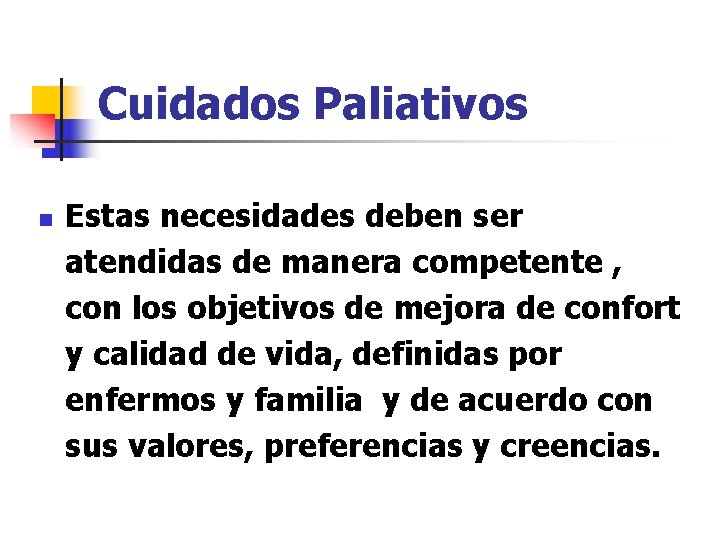 Cuidados Paliativos

Estas necesidades deben ser atendidas de manera competente , con los objetivos de mejora de confort y calidad de vida, definidas por enfermos y familia  y de acuerdo con sus valores, preferencias y creencias.